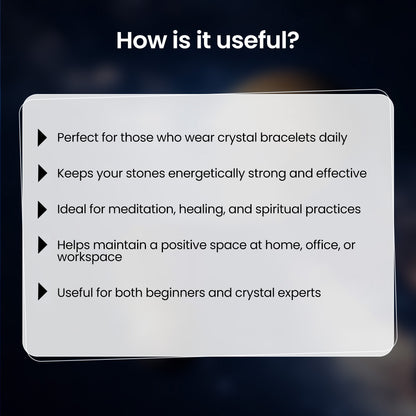 How is it useful?

Perfect for those who wear crystal bracelets daily

Keeps your stones energetically strong and effective

Ideal for meditation, healing, and spiritual practices

Helps maintain a positive space at home, office, or workspace

Useful for both beginners and crystal experts